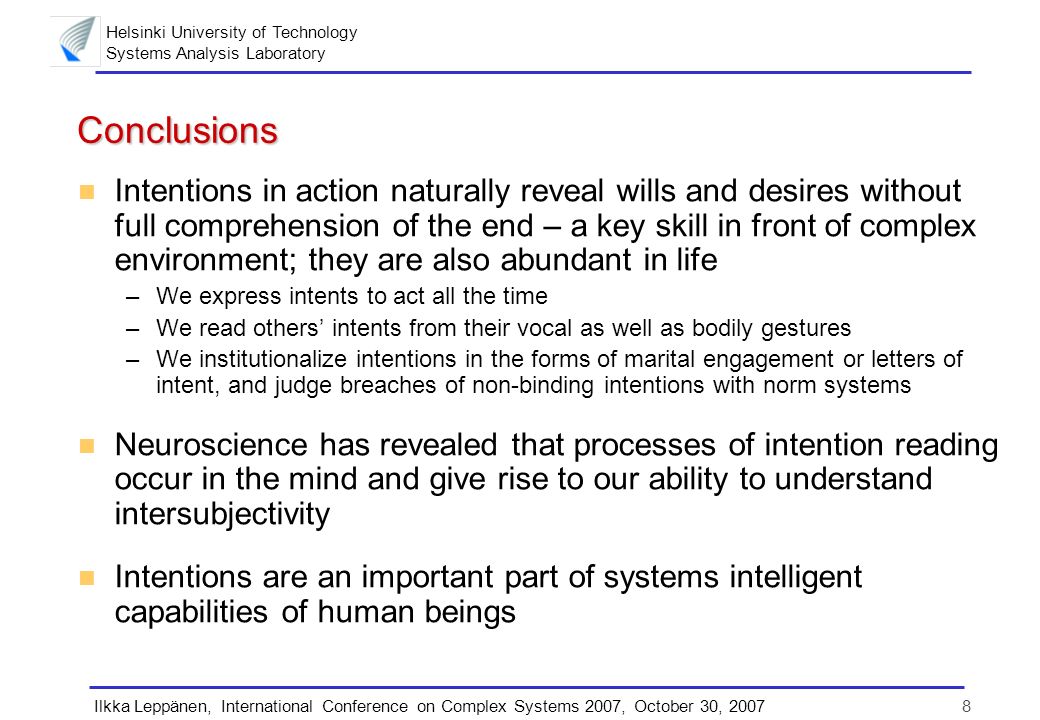 Helsinki University of Technology
Systems Analysis Laboratory

Conclusions

Intentions in action naturally reveal wills and desires without full comprehension of the end – a key skill in front of complex environment; they are also abundant in life

– We express intents to act all the time
– We read others' intents from their vocal as well as bodily gestures
– We institutionalize intentions in the forms of marital engagement or letters of intent, and judge breaches of non-binding intentions with norm systems

Neuroscience has revealed that processes of intention reading occur in the mind and give rise to our ability to understand intersubjectivity

Intentions are an important part of systems intelligent capabilities of human beings

Ilkka Leppänen, International Conference on Complex Systems 2007, October 30, 2007 8